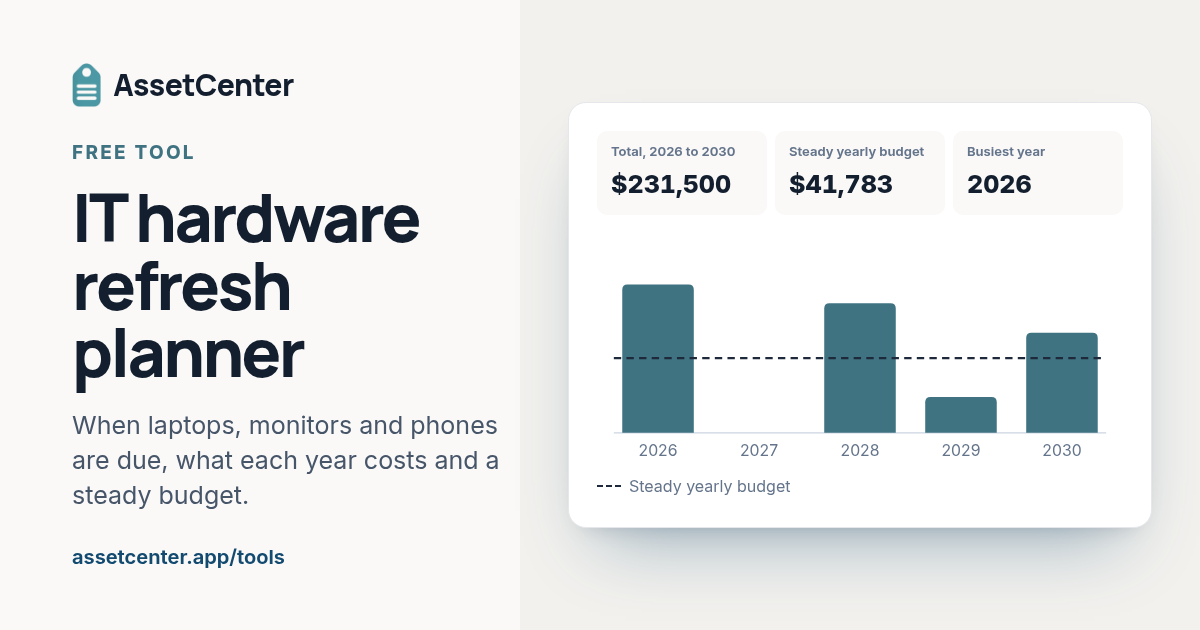 AssetCenter

FREE TOOL

IT hardware refresh planner

When laptops, monitors and phones are due, what each year costs and a steady budget.

assetcenter.app/tools

Total, 2026 to 2030
$231,500

Steady yearly budget
$41,783

Busiest year
2026

2026 2027 2028 2029 2030

Steady yearly budget